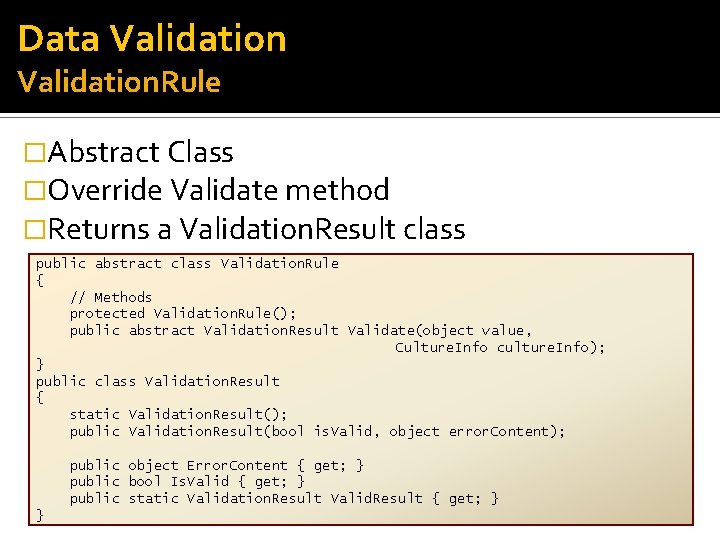 Data Validation
ValidationRule

□Abstract Class
□Override Validate method
□Returns a ValidationResult class

public abstract class ValidationRule
{
    // Methods
    protected ValidationRule();
    public abstract ValidationResult Validate(object value,
                                              CultureInfo cultureInfo);
}
public class ValidationResult
{
    static ValidationResult();
    public ValidationResult(bool isValid, object errorContent);

    public object ErrorContent { get; }
    public bool IsValid { get; }
    public static ValidationResult ValidResult { get; }
}